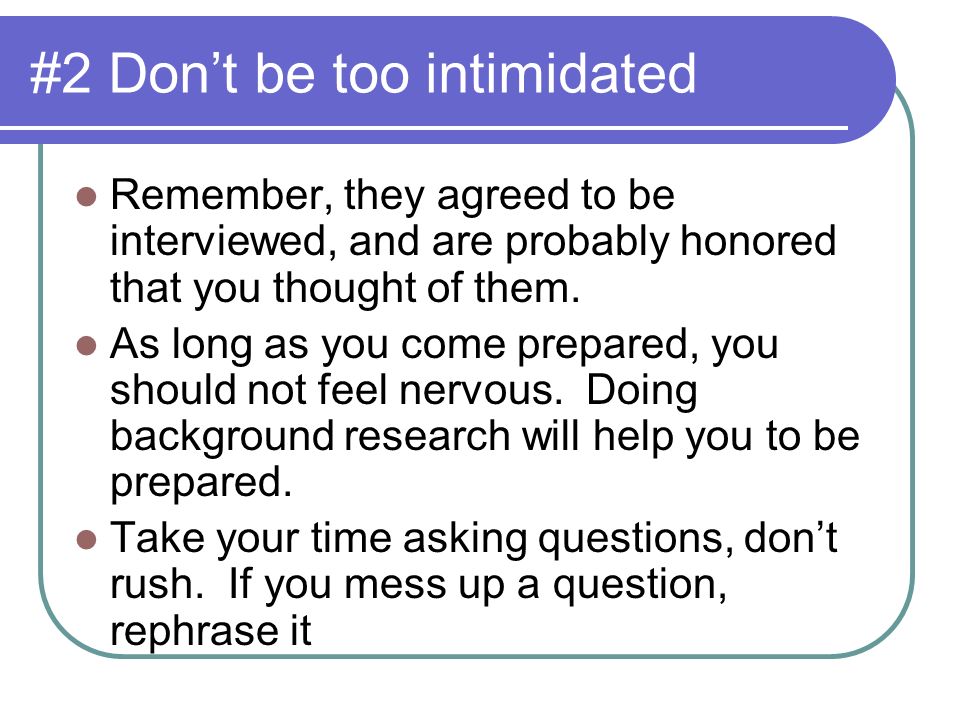 #2 Don’t be too intimidated

- Remember, they agreed to be interviewed, and are probably honored that you thought of them.
- As long as you come prepared, you should not feel nervous.  Doing background research will help you to be prepared.
- Take your time asking questions, don’t rush.  If you mess up a question, rephrase it